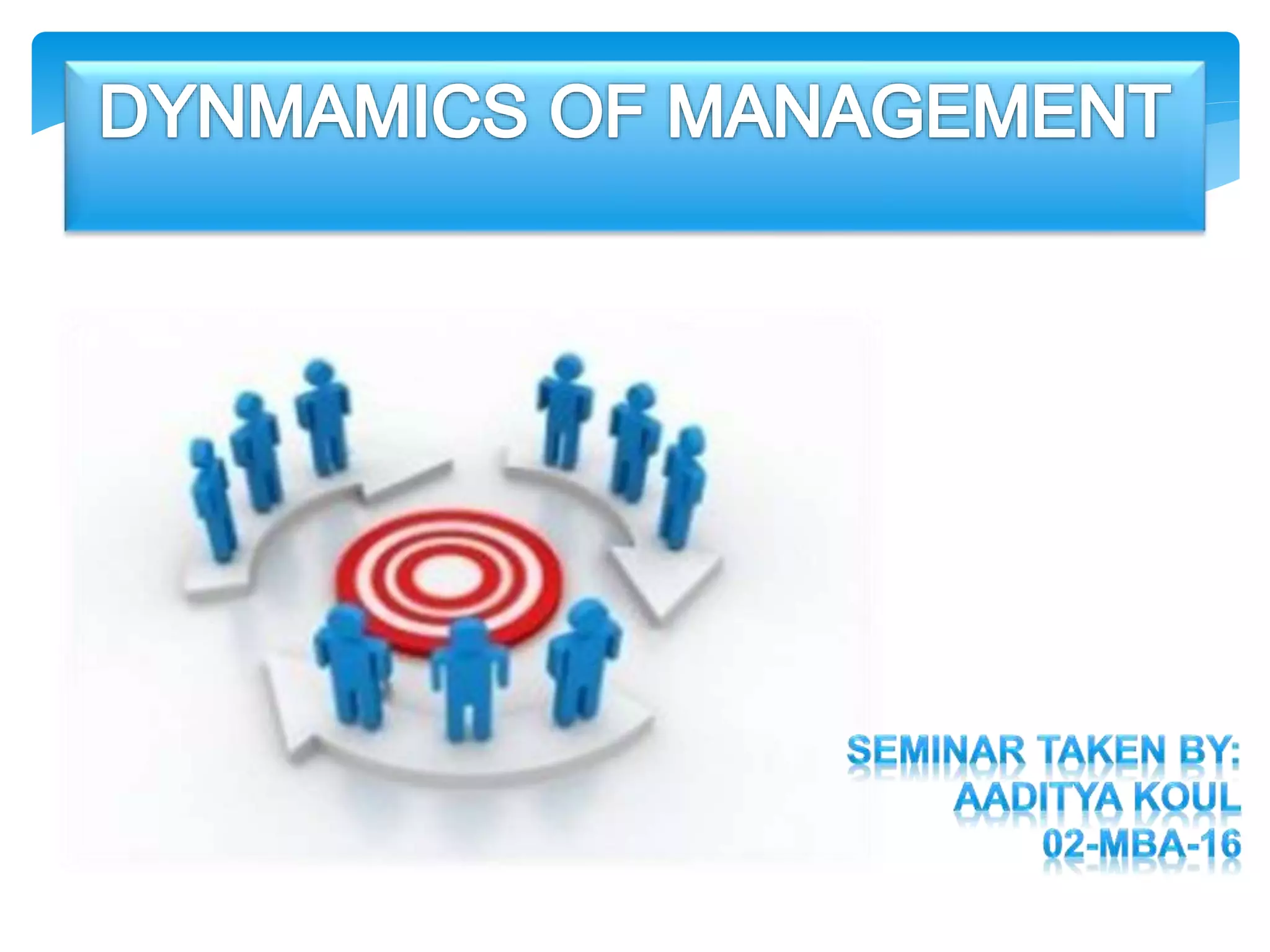 DYNMAMICS OF MANAGEMENT

SEMINAR TAKEN BY:
AADITYA KOUL
02-MBA-16